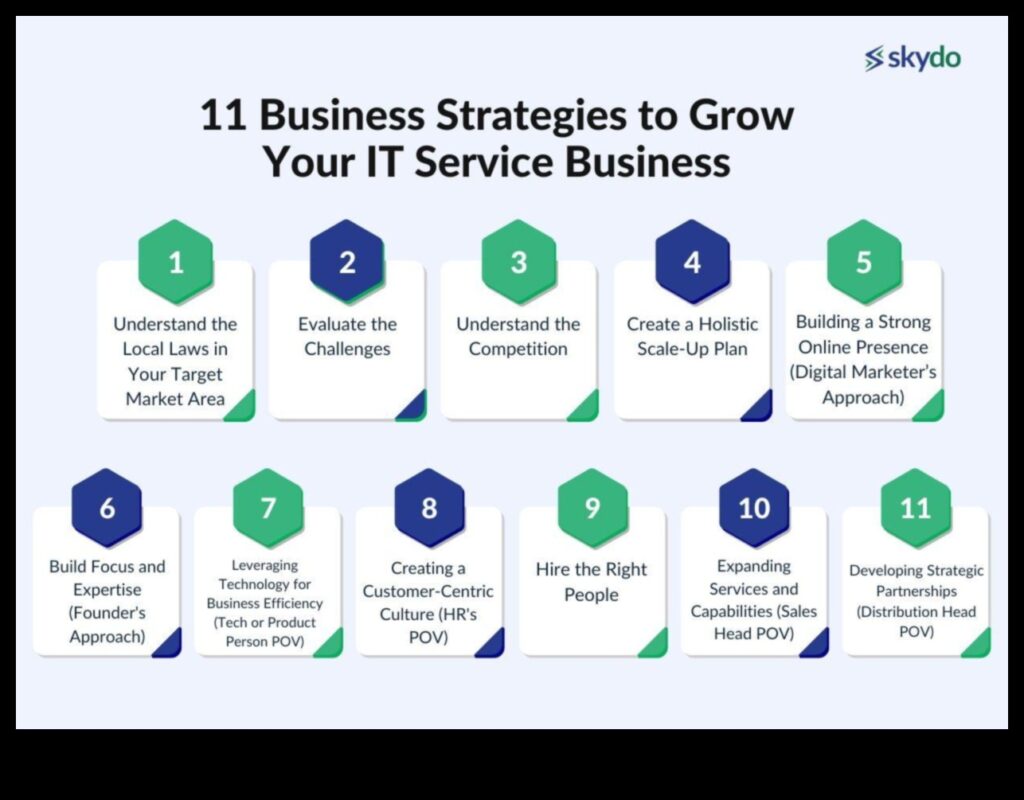 skydo

11 Business Strategies to Grow Your IT Service Business

1
Understand the Local Laws in Your Target Market Area

2
Evaluate the Challenges

3
Understand the Competition

4
Create a Holistic Scale-Up Plan

5
Building a Strong Online Presence (Digital Marketer's Approach)

6
Build Focus and Expertise (Founder's Approach)

7
Leveraging Technology for Business Efficiency (Tech or Product Person POV)

8
Creating a Customer-Centric Culture (HR's POV)

9
Hire the Right People

10
Expanding Services and Capabilities (Sales Head POV)

11
Developing Strategic Partnerships (Distribution Head POV)